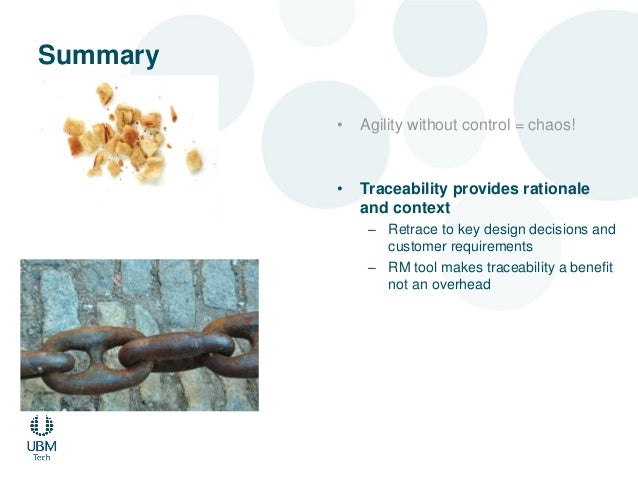 Summary

• Agility without control = chaos!

• Traceability provides rationale and context
  – Retrace to key design decisions and customer requirements
  – RM tool makes traceability a benefit not an overhead

UBM
Tech